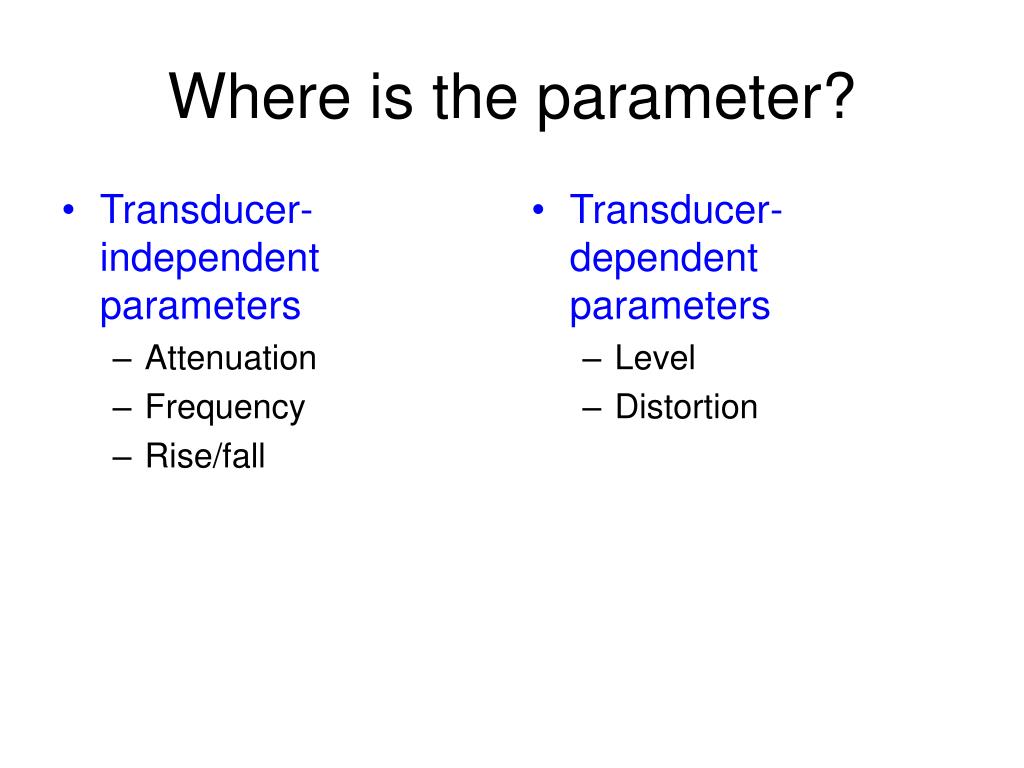 Where is the parameter?

• Transducer-independent parameters
– Attenuation
– Frequency
– Rise/fall

• Transducer-dependent parameters
– Level
– Distortion